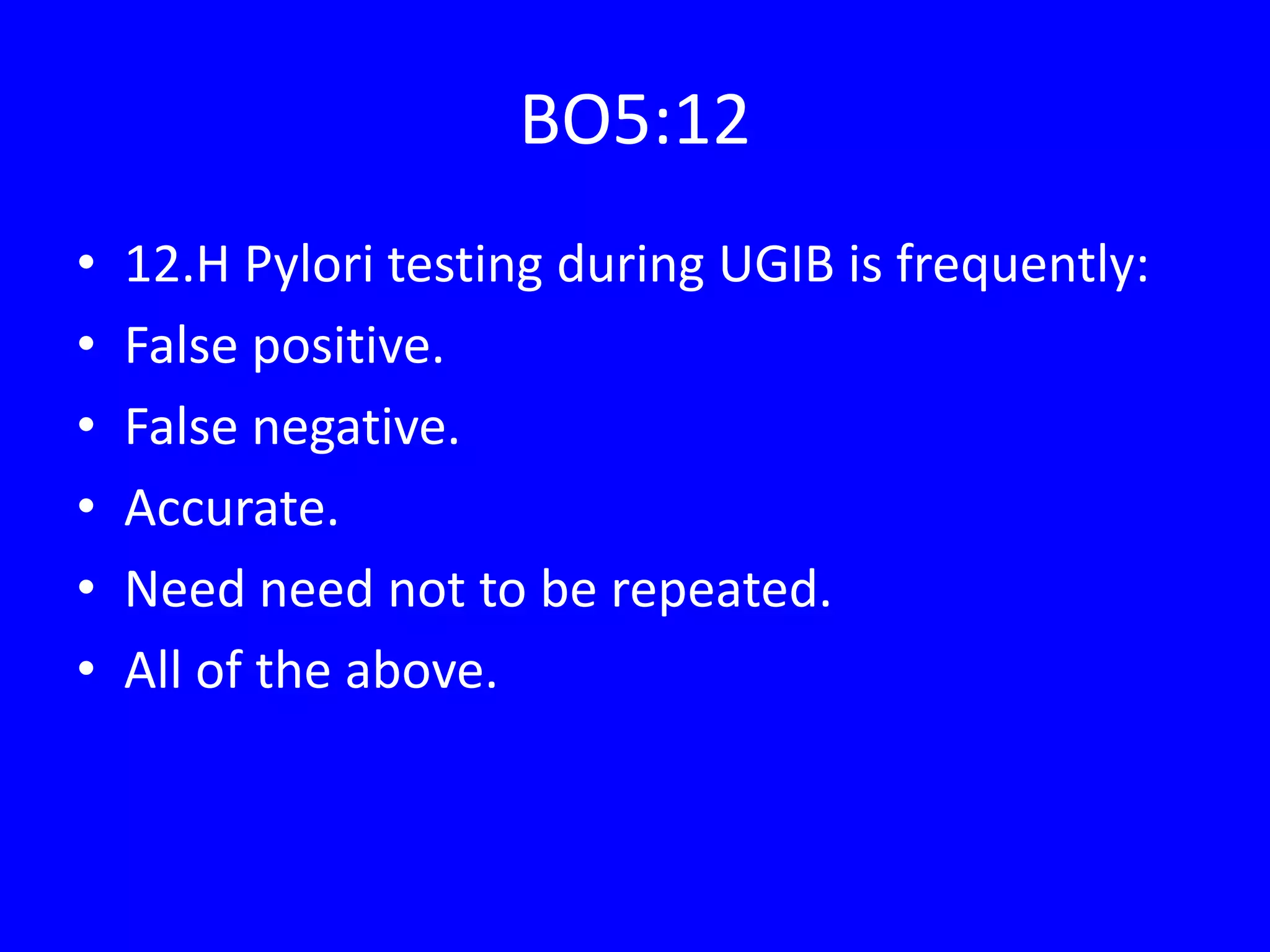 BO5:12

• 12.H Pylori testing during UGIB is frequently:
• False positive.
• False negative.
• Accurate.
• Need need not to be repeated.
• All of the above.